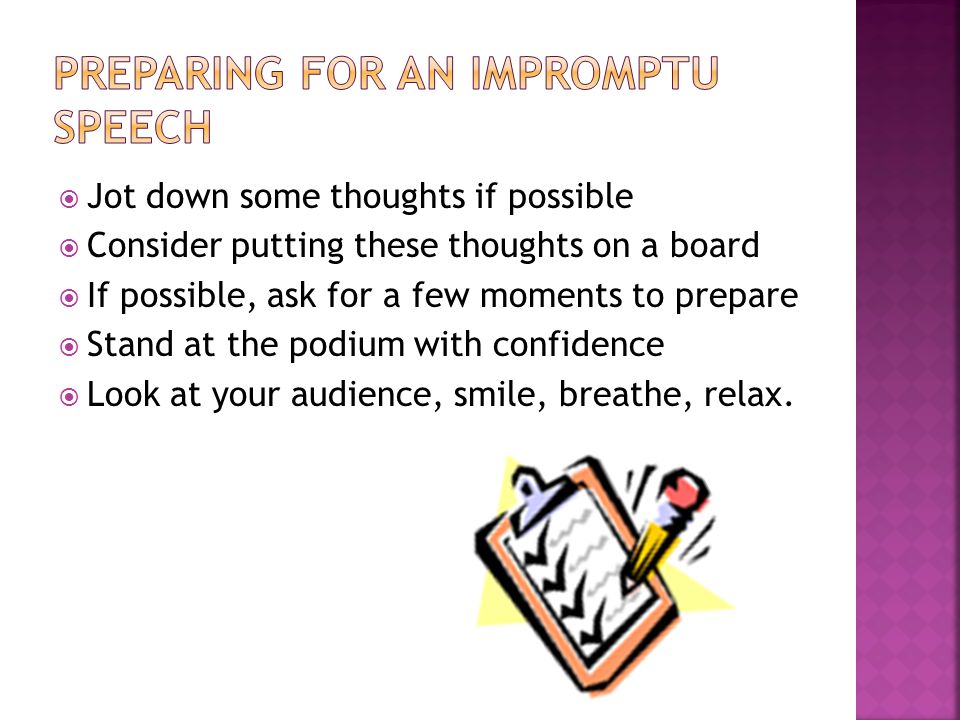 PREPARING FOR AN IMPROMPTU SPEECH

Jot down some thoughts if possible
Consider putting these thoughts on a board
If possible, ask for a few moments to prepare
Stand at the podium with confidence
Look at your audience, smile, breathe, relax.